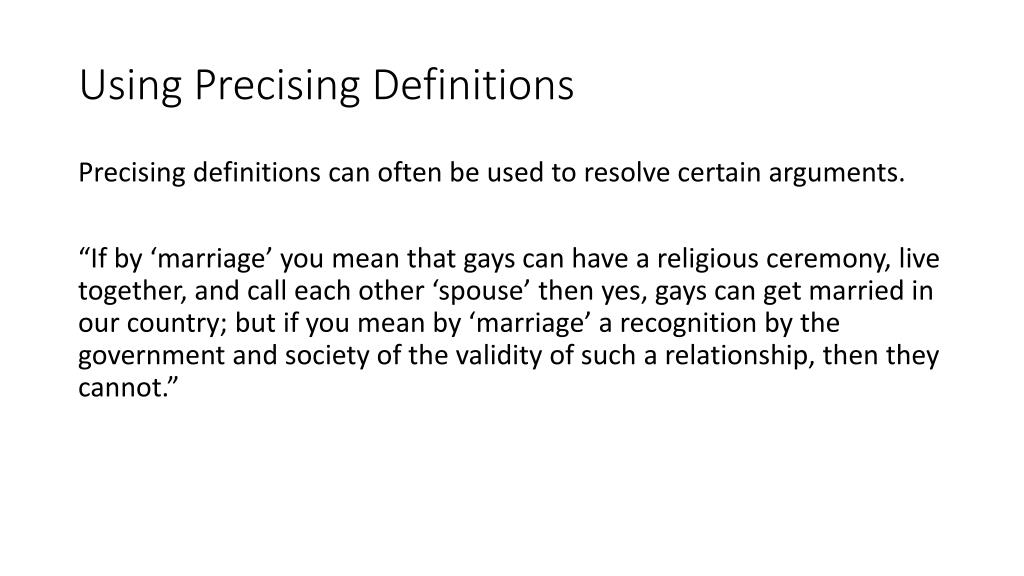 Using Precising Definitions

Precising definitions can often be used to resolve certain arguments.

“If by ‘marriage’ you mean that gays can have a religious ceremony, live together, and call each other ‘spouse’ then yes, gays can get married in our country; but if you mean by ‘marriage’ a recognition by the government and society of the validity of such a relationship, then they cannot.”